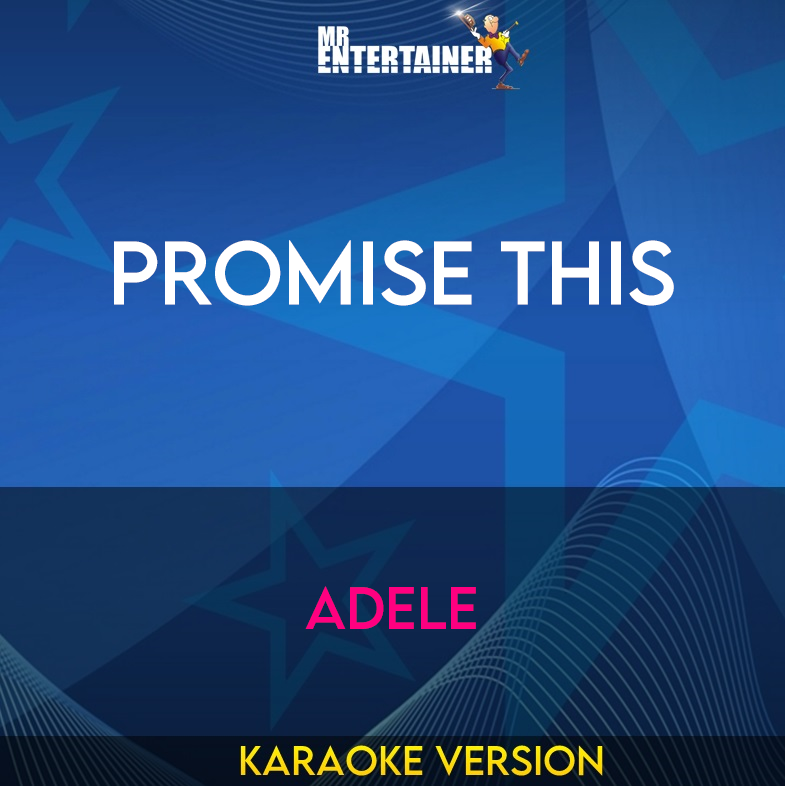 MR ENTERTAINER

PROMISE THIS

ADELE

KARAOKE VERSION